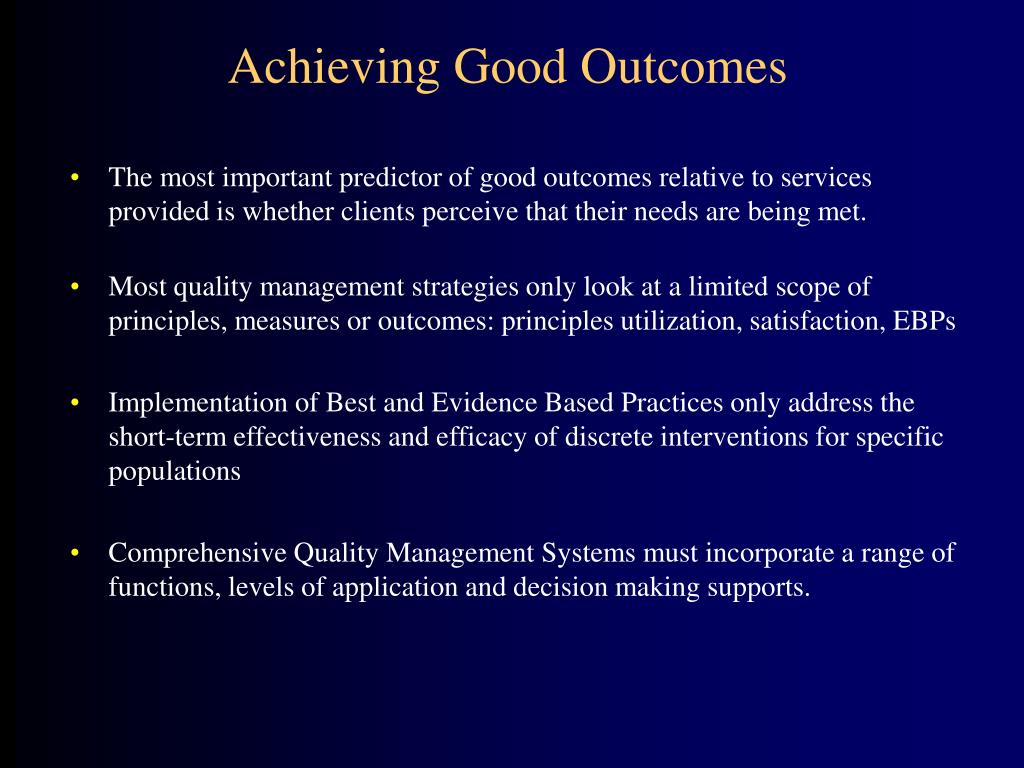 Achieving Good Outcomes

• The most important predictor of good outcomes relative to services provided is whether clients perceive that their needs are being met.

• Most quality management strategies only look at a limited scope of principles, measures or outcomes: principles utilization, satisfaction, EBPs

• Implementation of Best and Evidence Based Practices only address the short-term effectiveness and efficacy of discrete interventions for specific populations

• Comprehensive Quality Management Systems must incorporate a range of functions, levels of application and decision making supports.